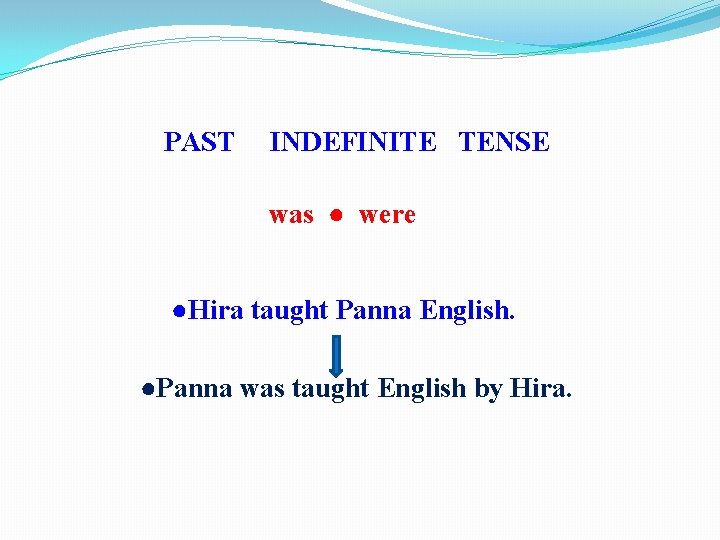 PAST INDEFINITE TENSE

was ● were

●Hira taught Panna English.

●Panna was taught English by Hira.